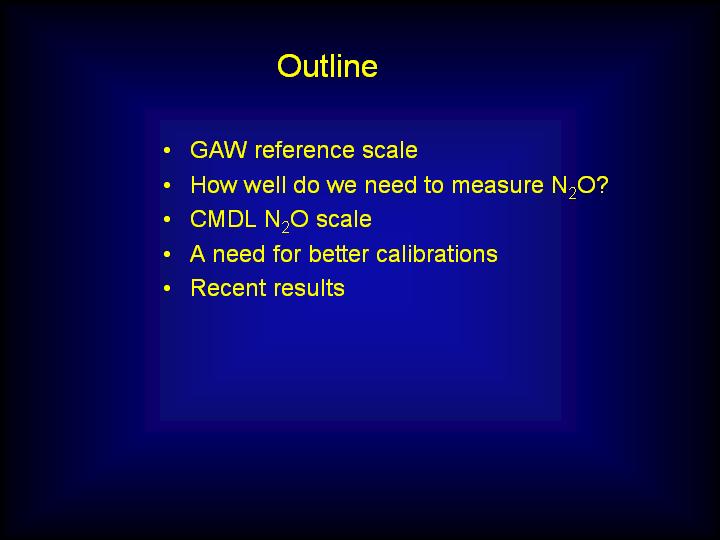 Outline

• GAW reference scale
• How well do we need to measure $N_2O$?
• CMDL $N_2O$ scale
• A need for better calibrations
• Recent results